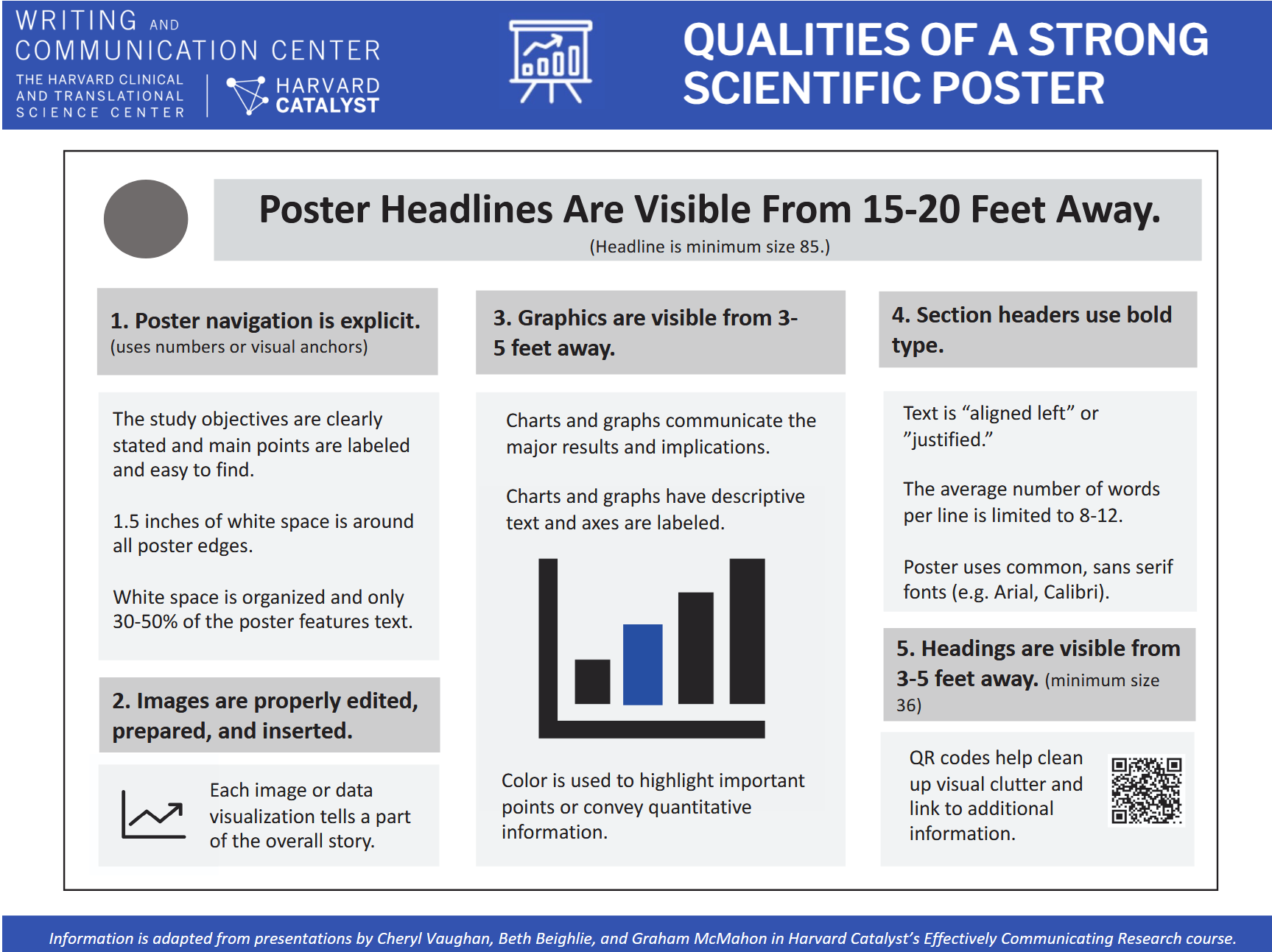 WRITING AND COMMUNICATION CENTER

THE HARVARD CLINICAL AND TRANSLATIONAL SCIENCE CENTER

HARVARD CATALYST

QUALITIES OF A STRONG SCIENTIFIC POSTER

Poster Headlines Are Visible From 15-20 Feet Away.

(Headline is minimum size 85.)

1. Poster navigation is explicit.
(uses numbers or visual anchors)

The study objectives are clearly stated and main points are labeled and easy to find.

1.5 inches of white space is around all poster edges.

White space is organized and only 30-50% of the poster features text.

2. Images are properly edited, prepared, and inserted.

Each image or data visualization tells a part of the overall story.

3. Graphics are visible from 3-5 feet away.

Charts and graphs communicate the major results and implications.

Charts and graphs have descriptive text and axes are labeled.

Color is used to highlight important points or convey quantitative information.

4. Section headers use bold type.

Text is “aligned left” or ”justified.”

The average number of words per line is limited to 8-12.

Poster uses common, sans serif fonts (e.g. Arial, Calibri).

5. Headings are visible from 3-5 feet away. (minimum size 36)

QR codes help clean up visual clutter and link to additional information.

Information is adapted from presentations by Cheryl Vaughan, Beth Beighlie, and Graham McMahon in Harvard Catalyst’s Effectively Communicating Research course.